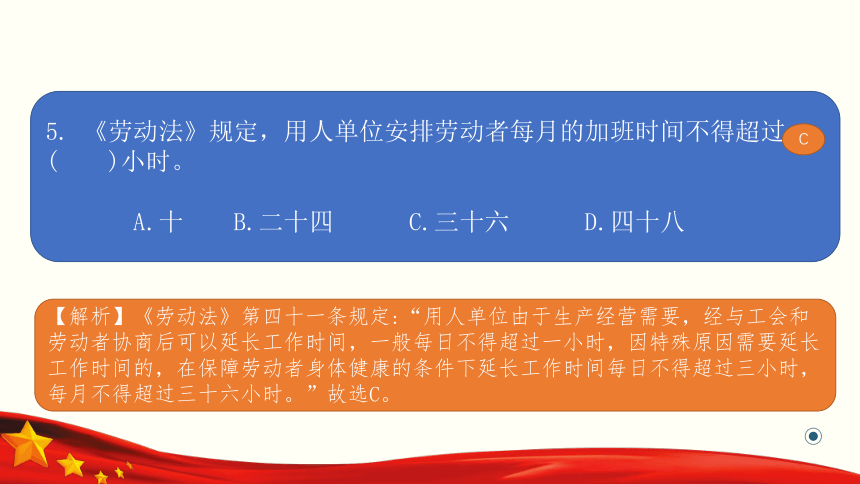 5. 《劳动法》规定，用人单位安排劳动者每月的加班时间不得超过（　　）小时。

C

A.十　B.二十四　C.三十六　D.四十八

【解析】《劳动法》第四十一条规定：“用人单位由于生产经营需要，经与工会和劳动者协商后可以延长工作时间，一般每日不得超过一小时，因特殊原因需要延长工作时间的，在保障劳动者身体健康的条件下延长工作时间每日不得超过三小时，每月不得超过三十六小时。”故选C。